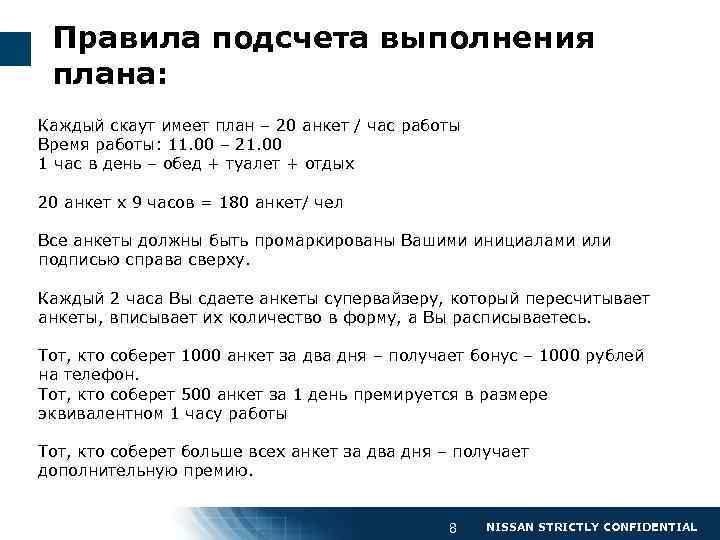 Правила подсчета выполнения плана:

Каждый скаут имеет план – 20 анкет / час работы
Время работы: 11.00 – 21.00
1 час в день – обед + туалет + отдых

20 анкет х 9 часов = 180 анкет/ чел

Все анкеты должны быть промаркированы Вашими инициалами или подписью справа сверху.

Каждый 2 часа Вы сдаете анкеты супервайзеру, который пересчитывает анкеты, вписывает их количество в форму, а Вы расписываетесь.

Тот, кто соберет 1000 анкет за два дня – получает бонус – 1000 рублей на телефон.
Тот, кто соберет 500 анкет за 1 день премируется в размере эквивалентном 1 часу работы

Тот, кто соберет больше всех анкет за два дня – получает дополнительную премию.

8 NISSAN STRICTLY CONFIDENTIAL